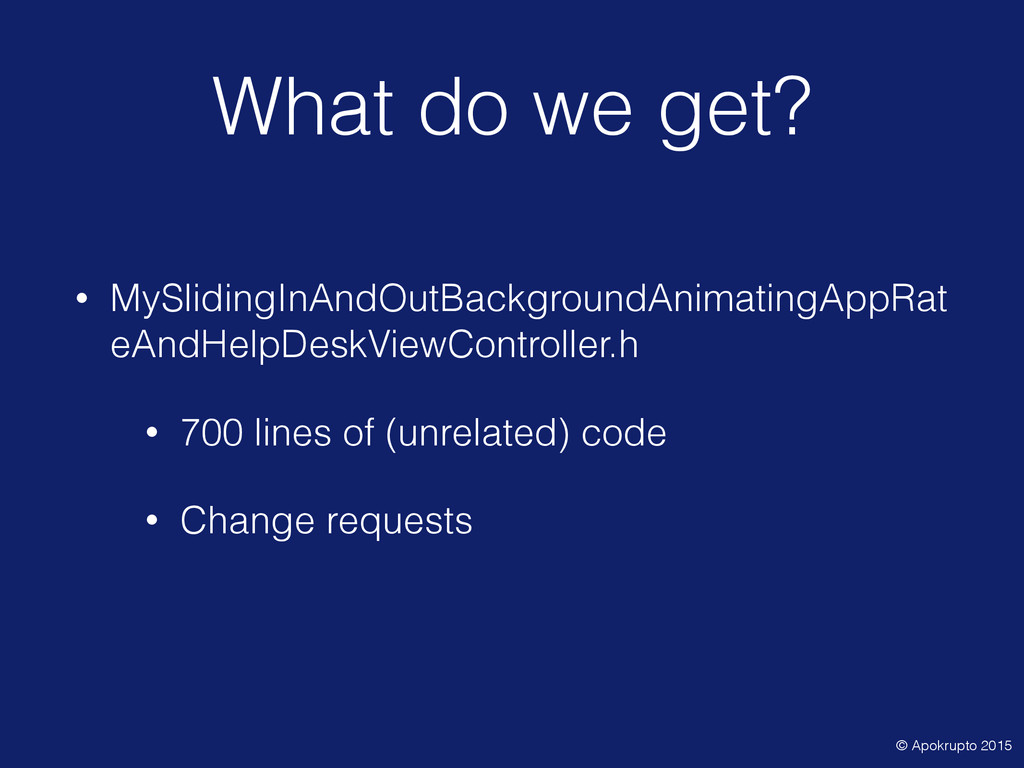 What do we get?

• MySlidingInAndOutBackgroundAnimatingAppRateAndHelpDeskViewController.h

• 700 lines of (unrelated) code

• Change requests

© Apokrupto 2015